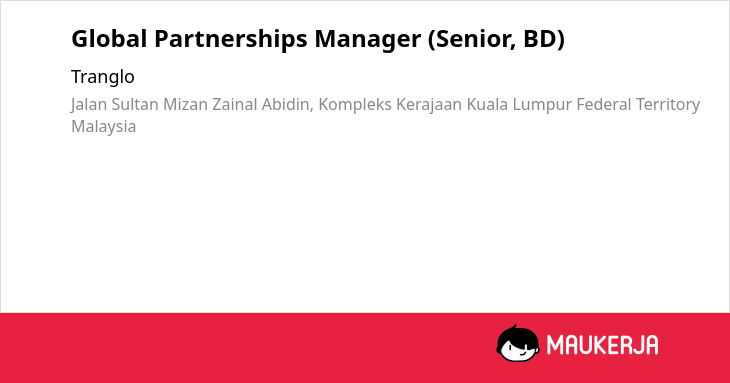 Global Partnerships Manager (Senior, BD)

Tranglo

Jalan Sultan Mizan Zainal Abidin, Kompleks Kerajaan Kuala Lumpur Federal Territory Malaysia

MAUKERJA